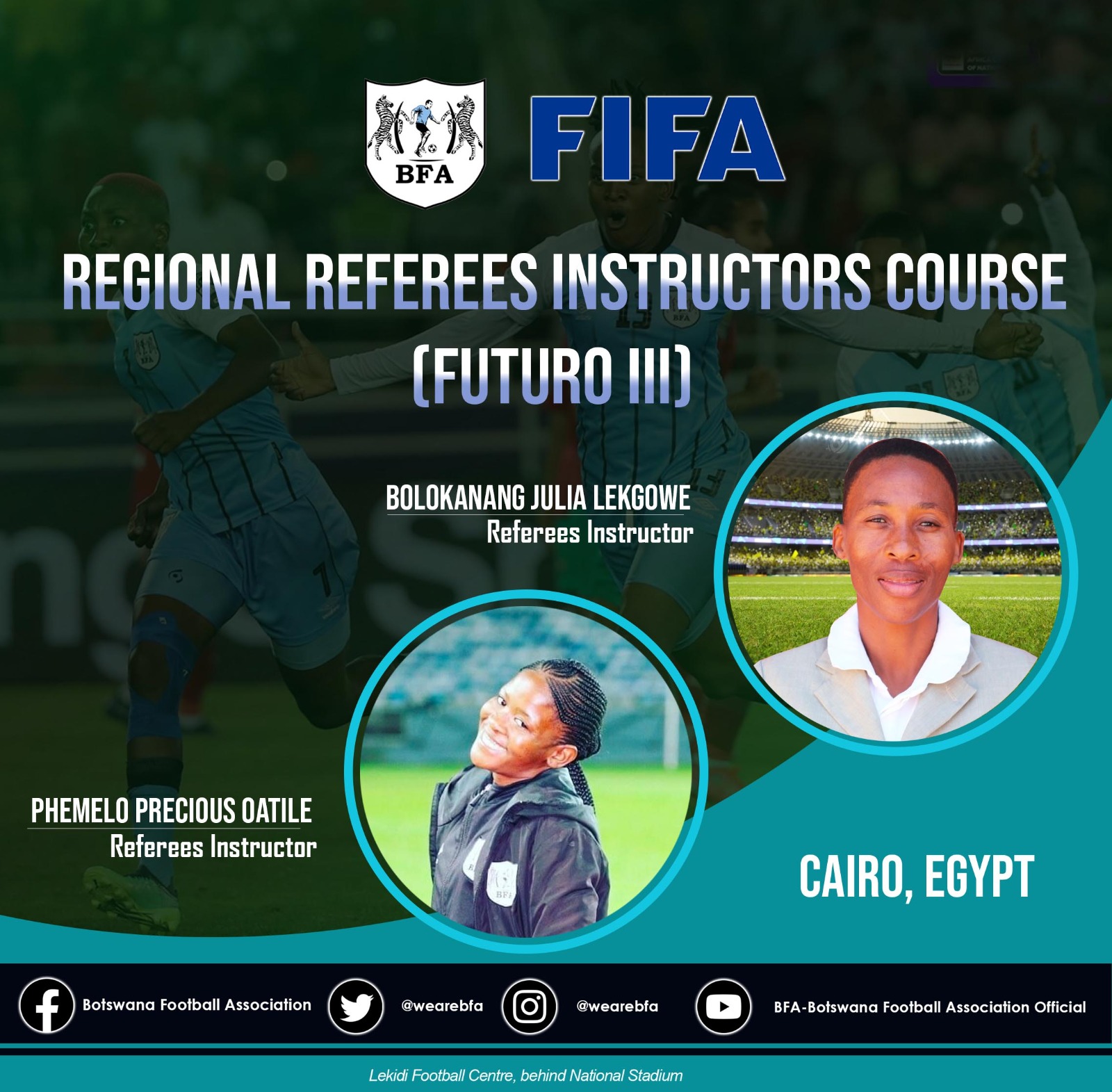 BFA

FIFA

REGIONAL REFEREES INSTRUCTORS COURSE (FUTURO III)

BOLOKANANG JULIA LEKGOWE
Referees Instructor

PHEMELO PRECIOUS OATILE
Referees Instructor

CAIRO, EGYPT

Botswana Football Association
@wearebfa
@wearebfa
BFA-Botswana Football Association Official

Lekidi Football Centre, behind National Stadium